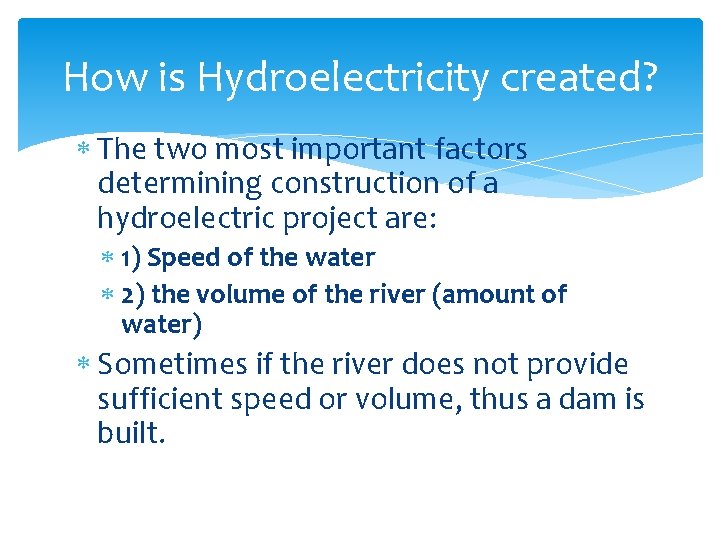 How is Hydroelectricity created?

* The two most important factors determining construction of a hydroelectric project are:

* 1) Speed of the water

* 2) the volume of the river (amount of water)

* Sometimes if the river does not provide sufficient speed or volume, thus a dam is built.